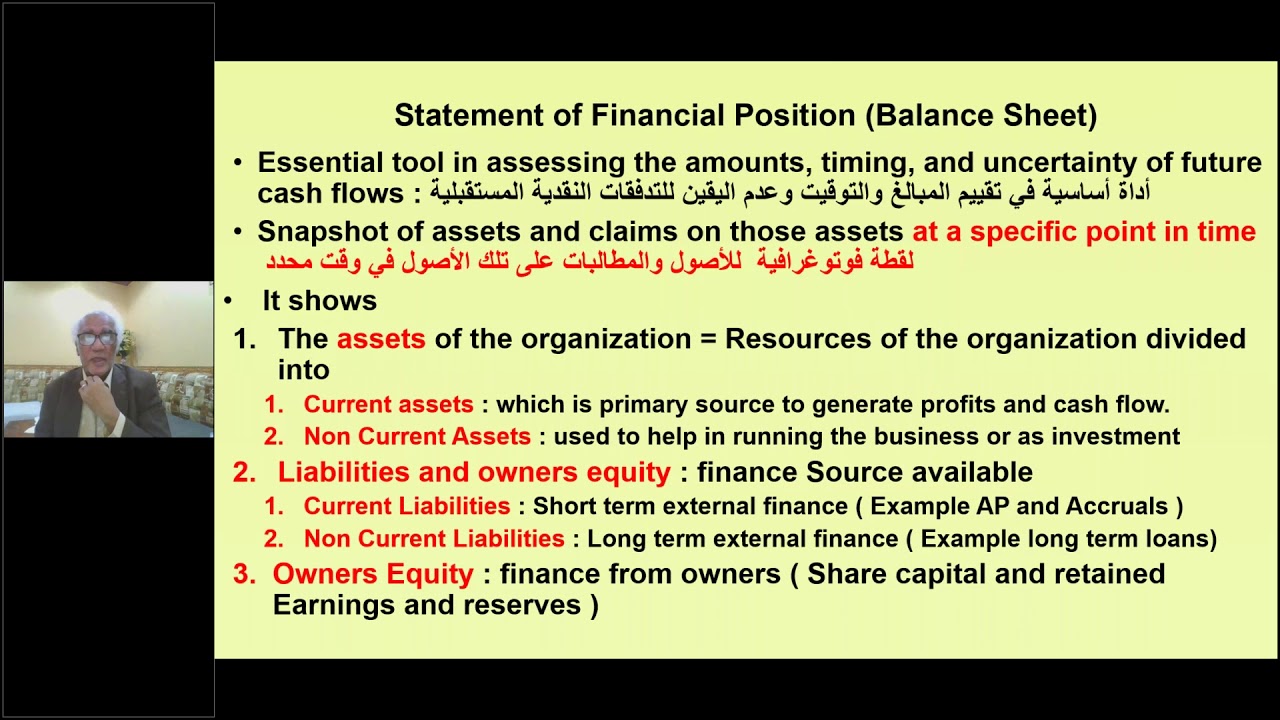 Statement of Financial Position (Balance Sheet)

• Essential tool in assessing the amounts, timing, and uncertainty of future cash flows : أداة أساسية في تقييم المبالغ والتوقيت وعدم اليقين للتدفقات النقدية المستقبلية

• Snapshot of assets and claims on those assets at a specific point in time لقطة فوتوغرافية للأصول والمطالبات على تلك الأصول في وقت محدد

• It shows

1. The assets of the organization = Resources of the organization divided into
   1. Current assets : which is primary source to generate profits and cash flow.
   2. Non Current Assets : used to help in running the business or as investment

2. Liabilities and owners equity : finance Source available
   1. Current Liabilities : Short term external finance ( Example AP and Accruals )
   2. Non Current Liabilities : Long term external finance ( Example long term loans)

3. Owners Equity : finance from owners ( Share capital and retained Earnings and reserves )